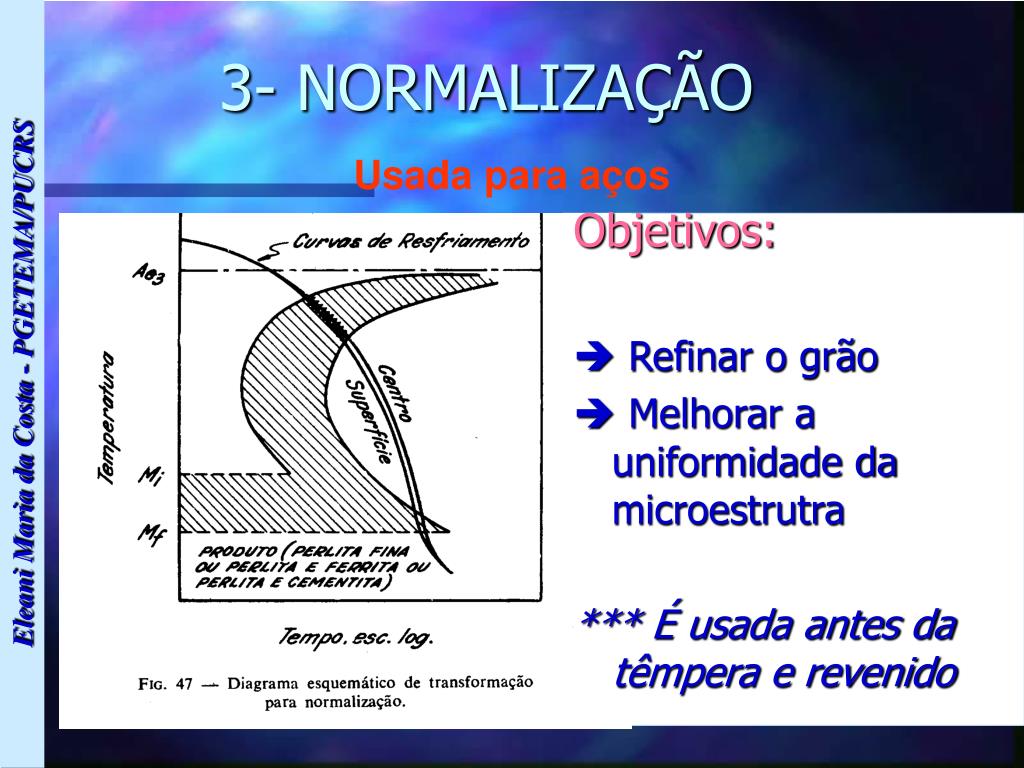 Eleani Maria da Costa - PGETEMA/PUCRS

3- NORMALIZAÇÃO

Usada para aços

Curvas de Resfriamento

Ae3

Temperatura

Centro

Superfície

Mi

Mf

PRODUTO (PERLITA FINA OU PERLITA E FERRITA OU PERLITA E CEMENTITA)

Tempo, esc. log.

FIG. 47 — Diagrama esquemático de transformação para normalização.

Objetivos:

➔ Refinar o grão

➔ Melhorar a uniformidade da microestrutra

*** É usada antes da têmpera e revenido